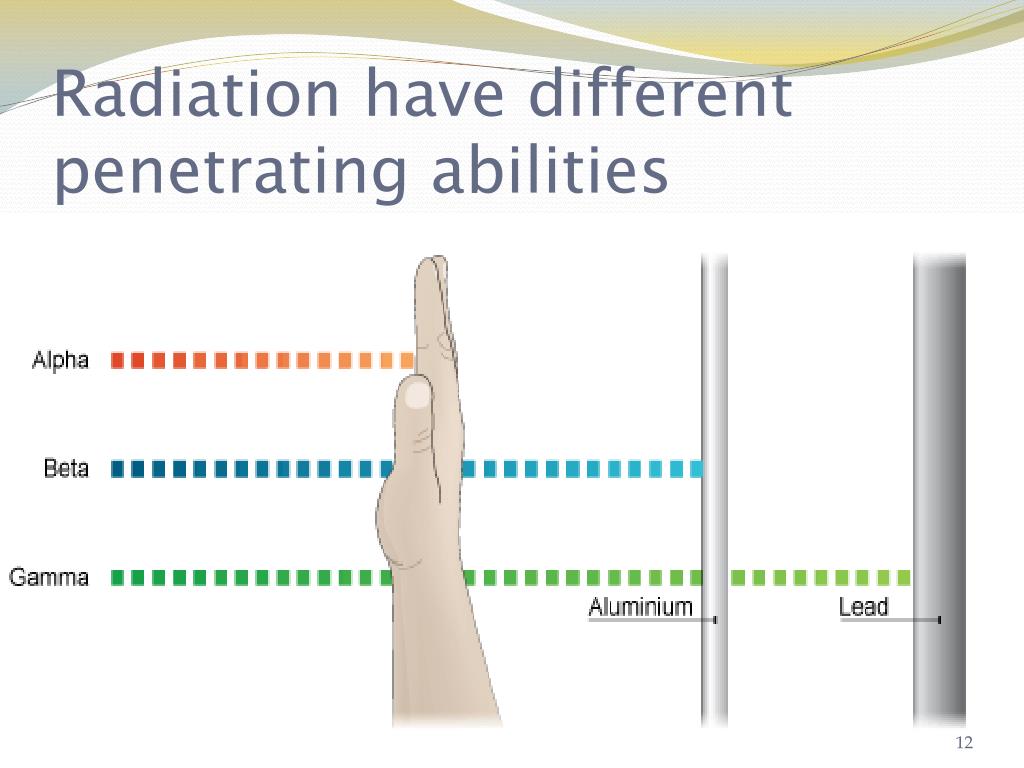 Radiation have different penetrating abilities

Alpha

Beta

Gamma

Aluminium

Lead

12